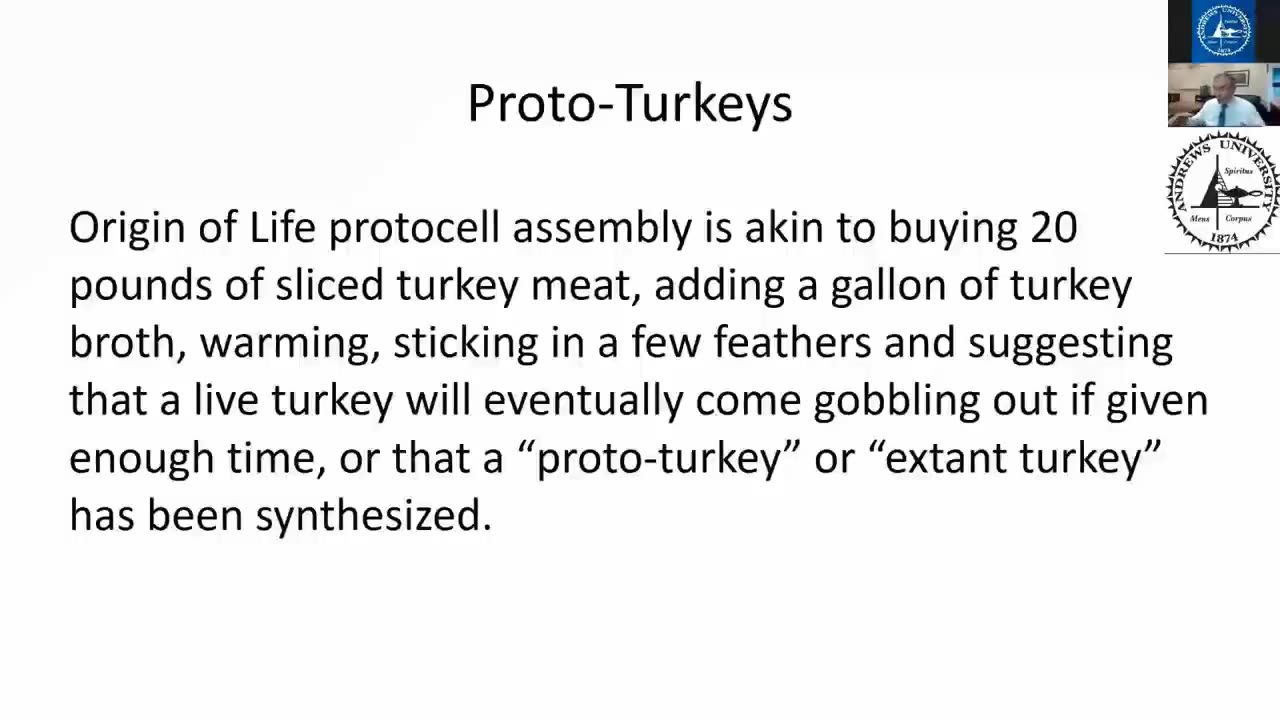 Proto-Turkeys

Origin of Life protocell assembly is akin to buying 20 pounds of sliced turkey meat, adding a gallon of turkey broth, warming, sticking in a few feathers and suggesting that a live turkey will eventually come gobbling out if given enough time, or that a “proto-turkey” or “extant turkey” has been synthesized.

ANDREWS UNIVERSITY
Spiritus
Mens Corpus
1874